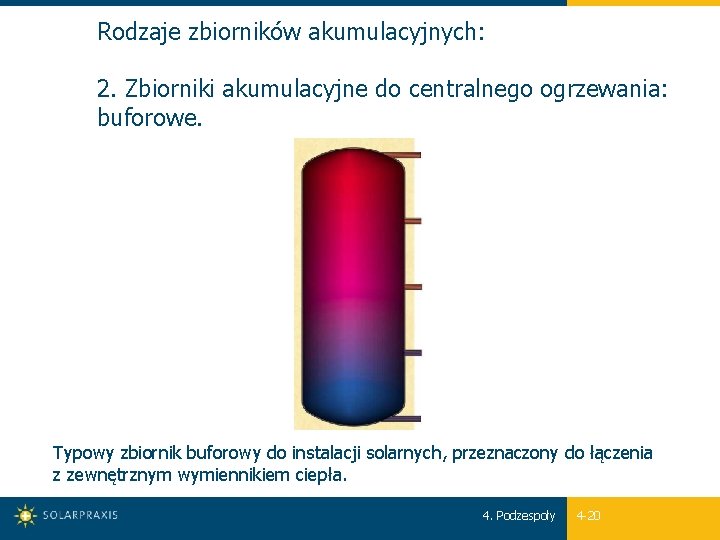 Rodzaje zbiorników akumulacyjnych:

2. Zbiorniki akumulacyjne do centralnego ogrzewania: buforowe.

Typowy zbiornik buforowy do instalacji solarnych, przeznaczony do łączenia z zewnętrznym wymiennikiem ciepła.

SOLARPRAXIS

4. Podzespoły

4-20